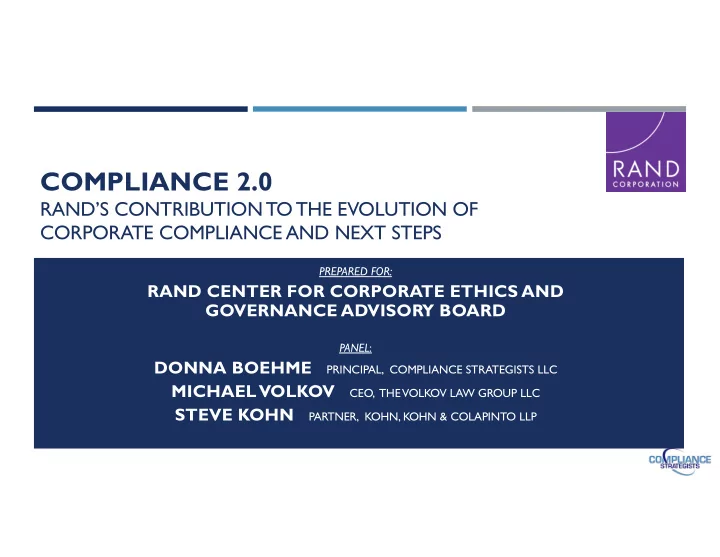 RAND
CORPORATION

COMPLIANCE 2.0
RAND'S CONTRIBUTION TO THE EVOLUTION OF CORPORATE COMPLIANCE AND NEXT STEPS

PREPARED FOR:
RAND CENTER FOR CORPORATE ETHICS AND GOVERNANCE ADVISORY BOARD

PANEL:
DONNA BOEHME PRINCIPAL, COMPLIANCE STRATEGISTS LLC
MICHAEL VOLKOV CEO, THE VOLKOV LAW GROUP LLC
STEVE KOHN PARTNER, KOHN, KOHN & COLAPINTO LLP

COMPLIANCE
STRATEGISTS